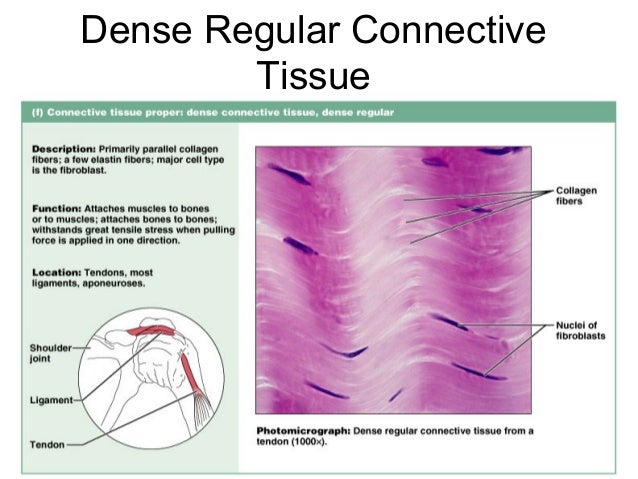 Dense Regular Connective Tissue

(f) Connective tissue proper: dense connective tissue, dense regular

Description: Primarily parallel collagen fibers; a few elastin fibers; major cell type is the fibroblast.

Function: Attaches muscles to bones or to muscles; attaches bones to bones; withstands great tensile stress when pulling force is applied in one direction.

Location: Tendons, most ligaments, aponeuroses.

Shoulder joint

Ligament

Tendon

Collagen fibers

Nuclei of fibroblasts

Photomicrograph: Dense regular connective tissue from a tendon (1000×).